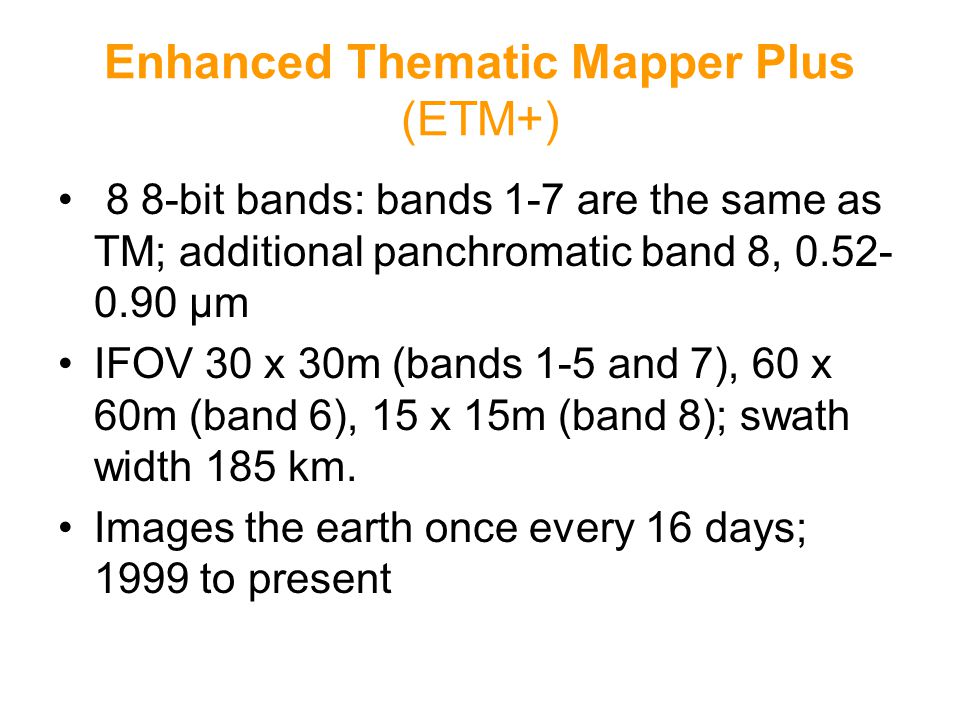 Enhanced Thematic Mapper Plus
(ETM+)

• 8 8-bit bands: bands 1-7 are the same as TM; additional panchromatic band 8, 0.52-0.90 μm
• IFOV 30 x 30m (bands 1-5 and 7), 60 x 60m (band 6), 15 x 15m (band 8); swath width 185 km.
• Images the earth once every 16 days; 1999 to present